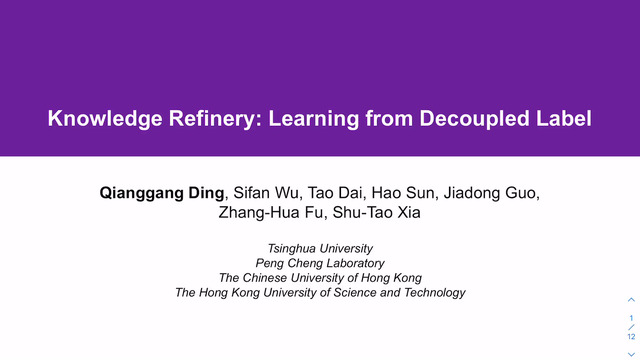 Knowledge Refinery: Learning from Decoupled Label

Qianggang Ding, Sifan Wu, Tao Dai, Hao Sun, Jiadong Guo, Zhang-Hua Fu, Shu-Tao Xia

Tsinghua University
Peng Cheng Laboratory
The Chinese University of Hong Kong
The Hong Kong University of Science and Technology

1
/
12